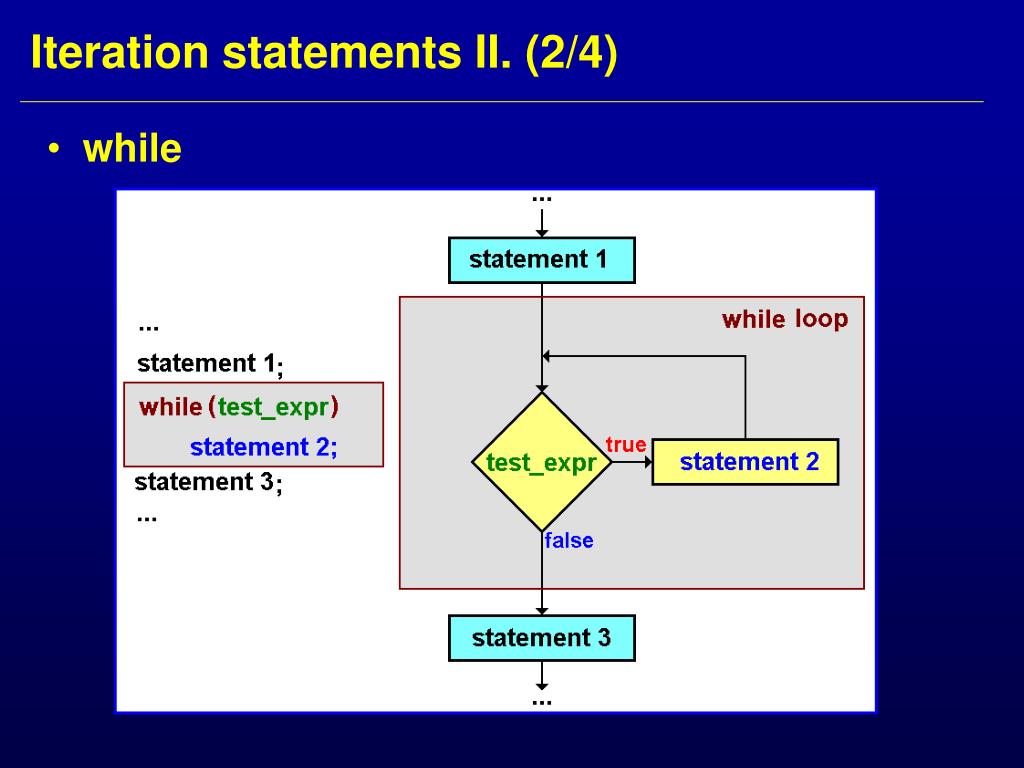 Iteration statements II. (2/4)

• while

...
statement 1;
while (test_expr)
statement 2;
statement 3;
...

...
statement 1
while loop
test_expr
true
statement 2
false
statement 3
...